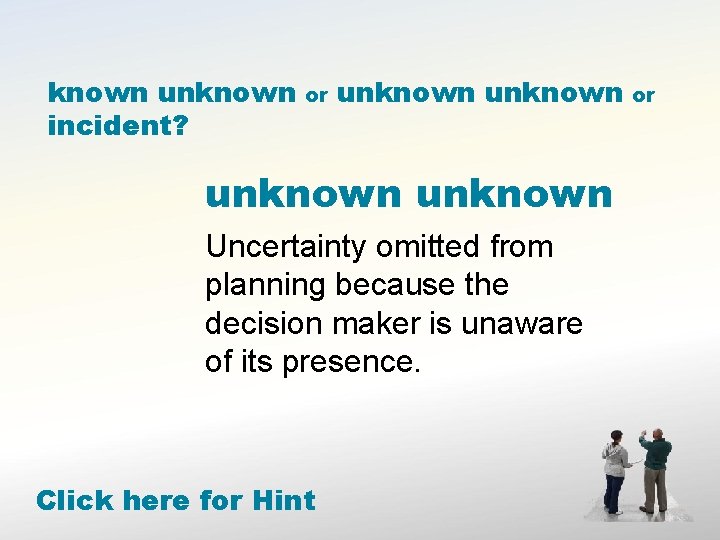 known unknown or unknown unknown or incident?

unknown unknown

Uncertainty omitted from planning because the decision maker is unaware of its presence.

Click here for Hint